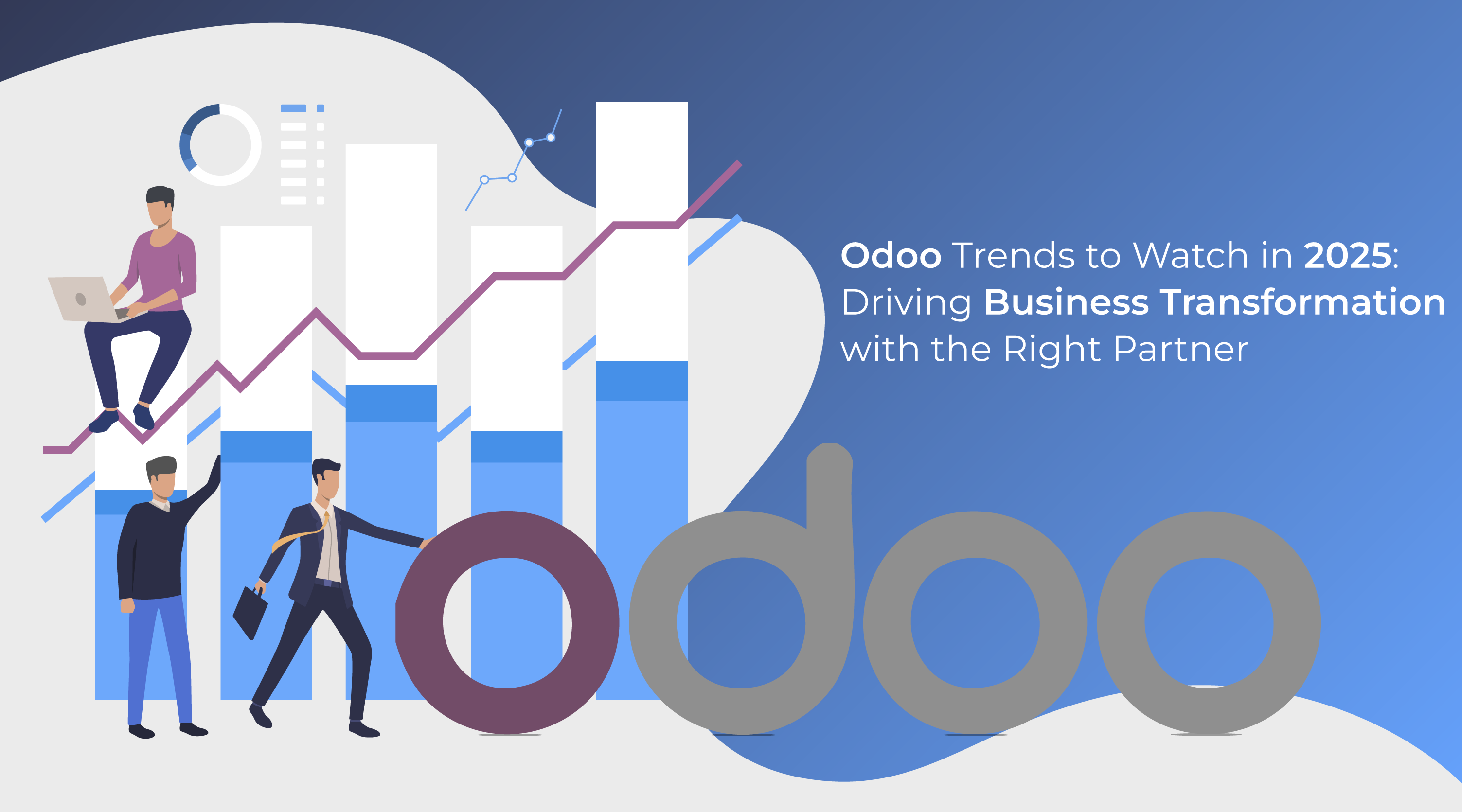 Odoo Trends to Watch in 2025: Driving Business Transformation with the Right Partner

odoo